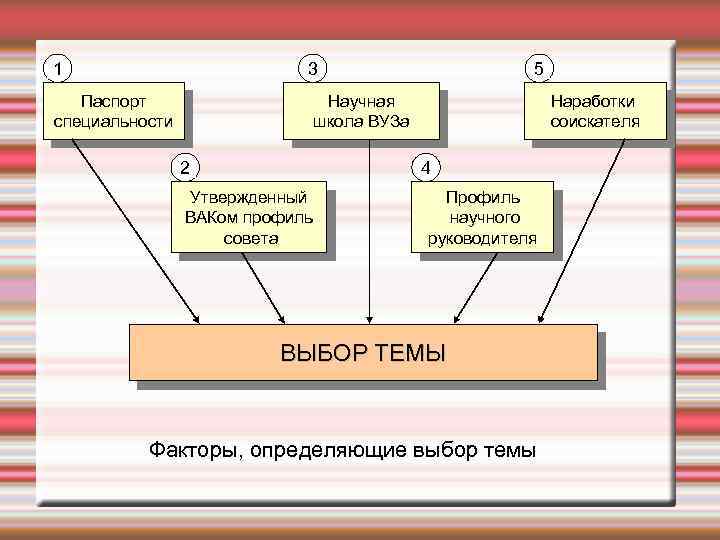 1
Паспорт специальности

3
Научная школа ВУЗа

5
Наработки соискателя

2
Утвержденный ВАКом профиль совета

4
Профиль научного руководителя

ВЫБОР ТЕМЫ

Факторы, определяющие выбор темы